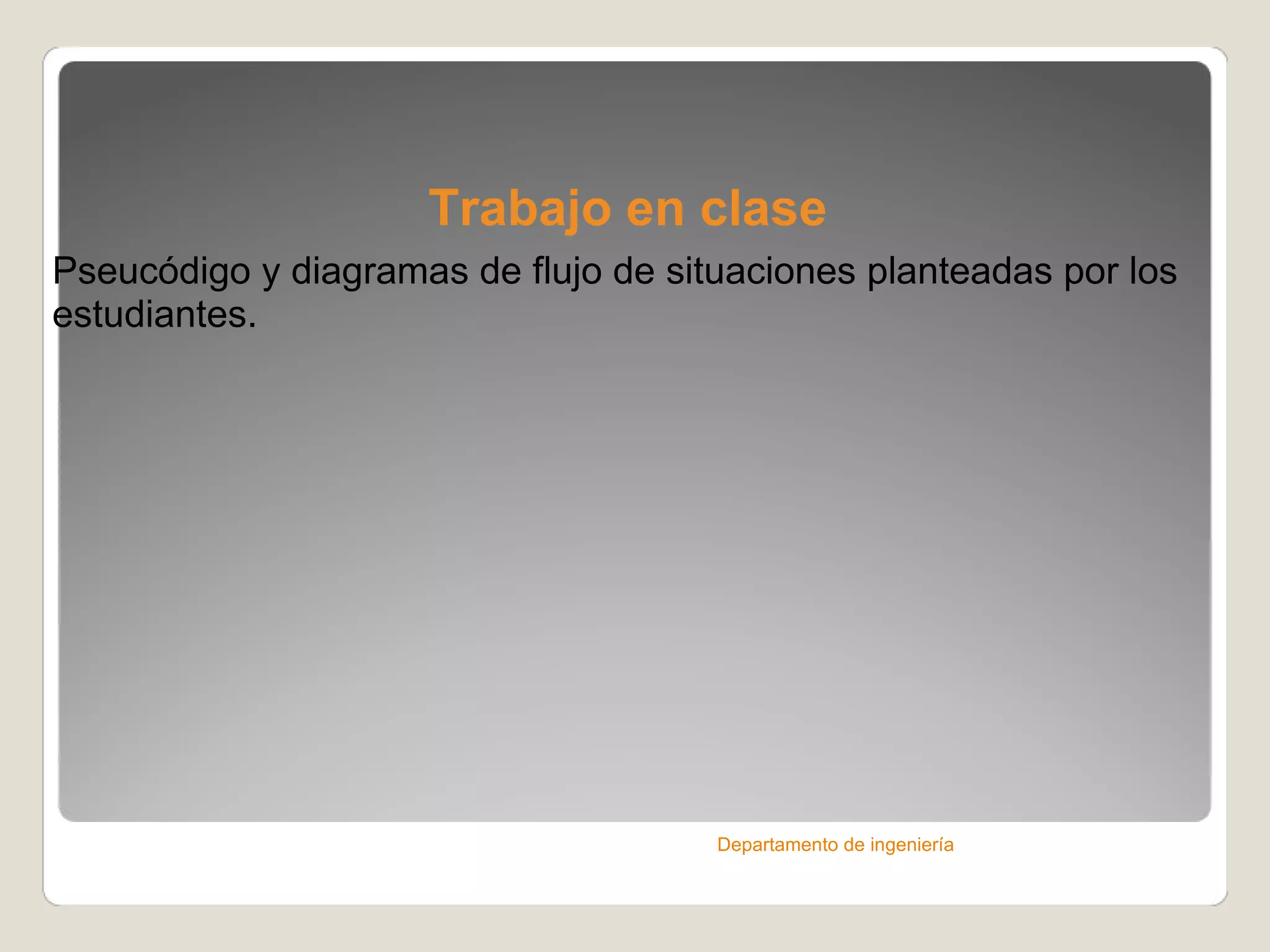 Trabajo en clase

Pseucódigo y diagramas de flujo de situaciones planteadas por los estudiantes.

Departamento de ingeniería